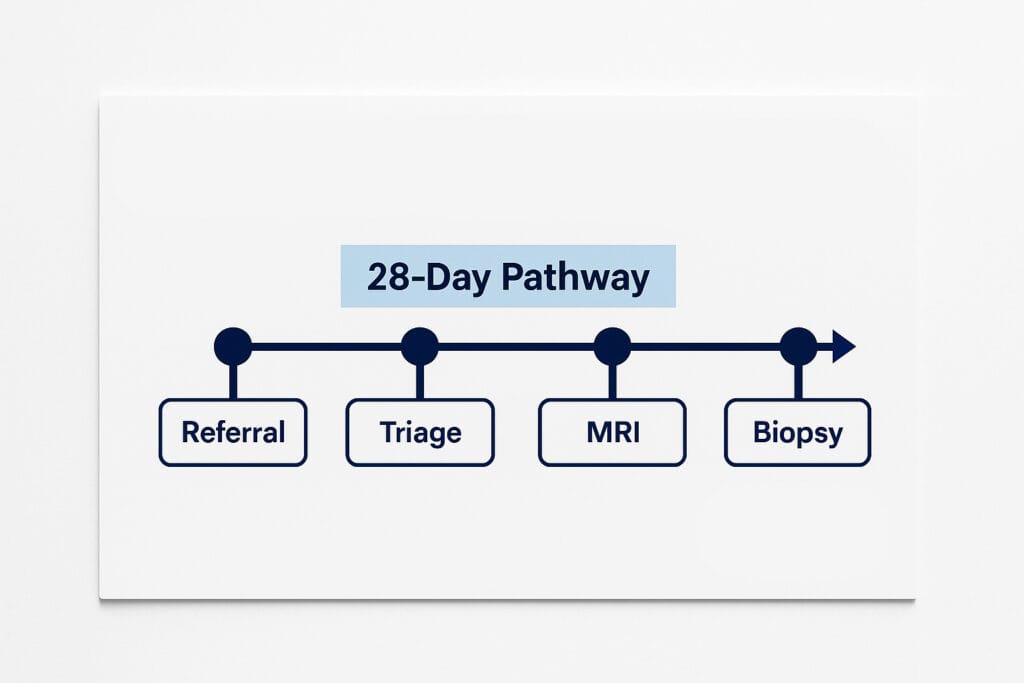 28-Day Pathway

Referral

Triage

MRI

Biopsy